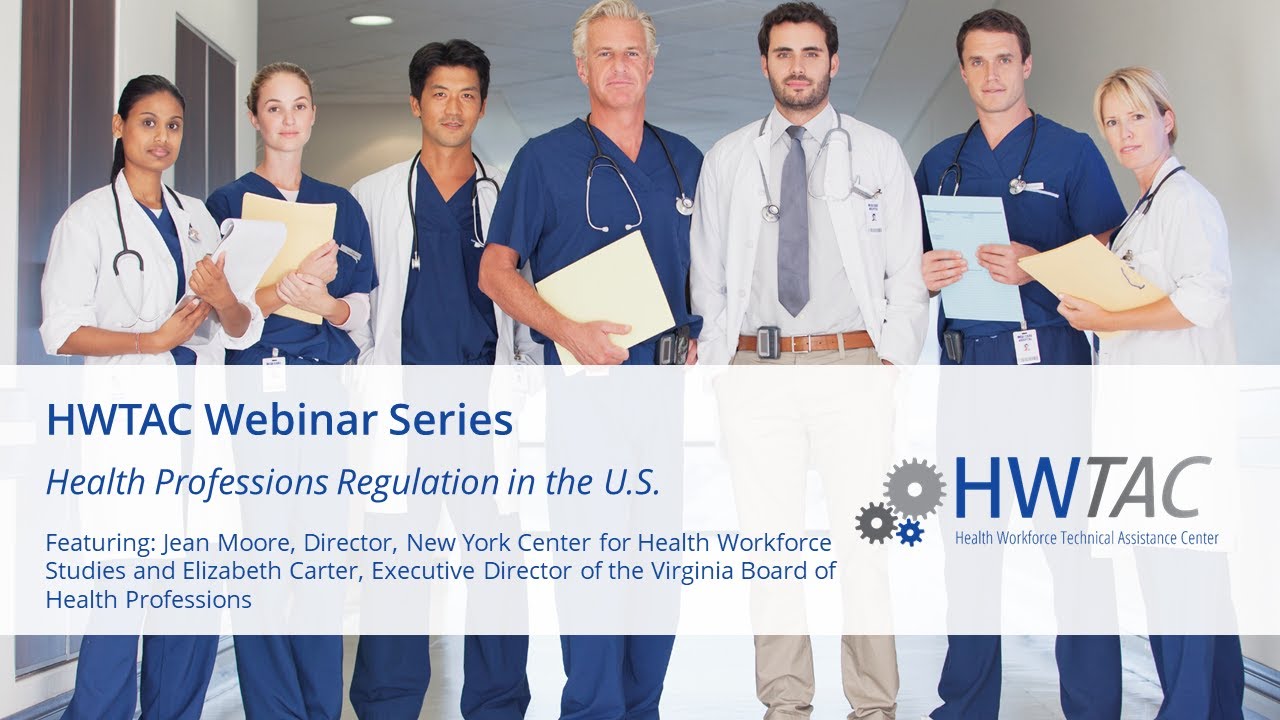 HWTAC Webinar Series

Health Professions Regulation in the U.S.

Featuring: Jean Moore, Director, New York Center for Health Workforce Studies and Elizabeth Carter, Executive Director of the Virginia Board of Health Professions

HWTAC
Health Workforce Technical Assistance Center